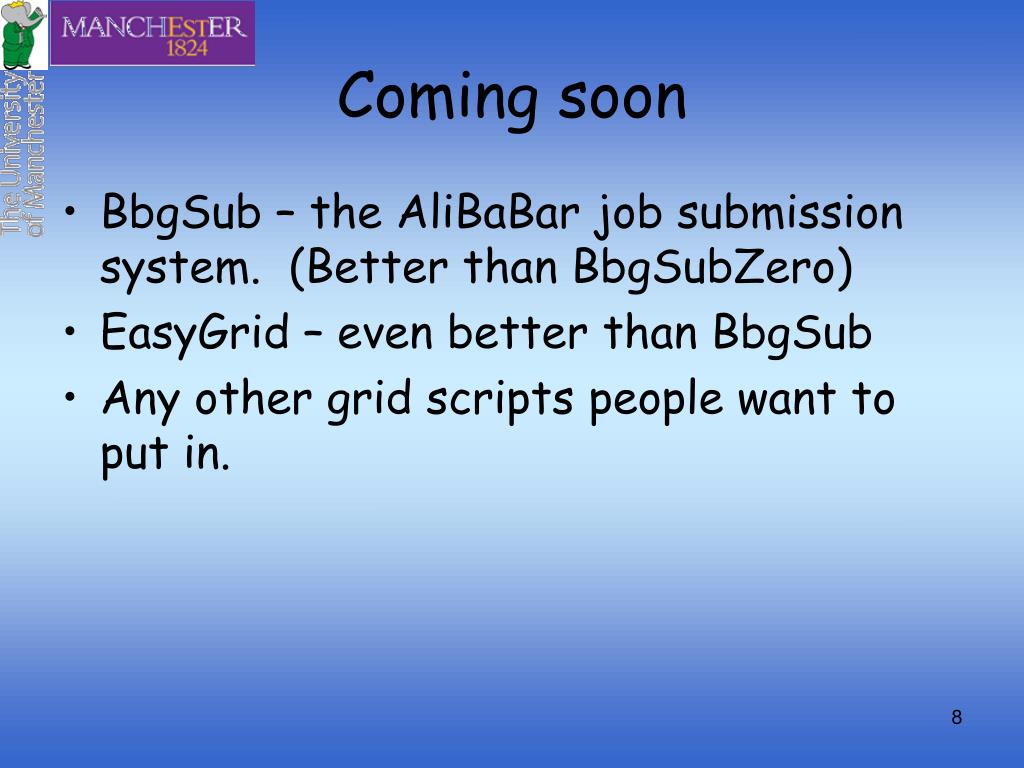 MANCHESTER
1824

The University of Manchester

Coming soon

• BbgSub – the AliBaBar job submission system. (Better than BbgSubZero)
• EasyGrid – even better than BbgSub
• Any other grid scripts people want to put in.

8